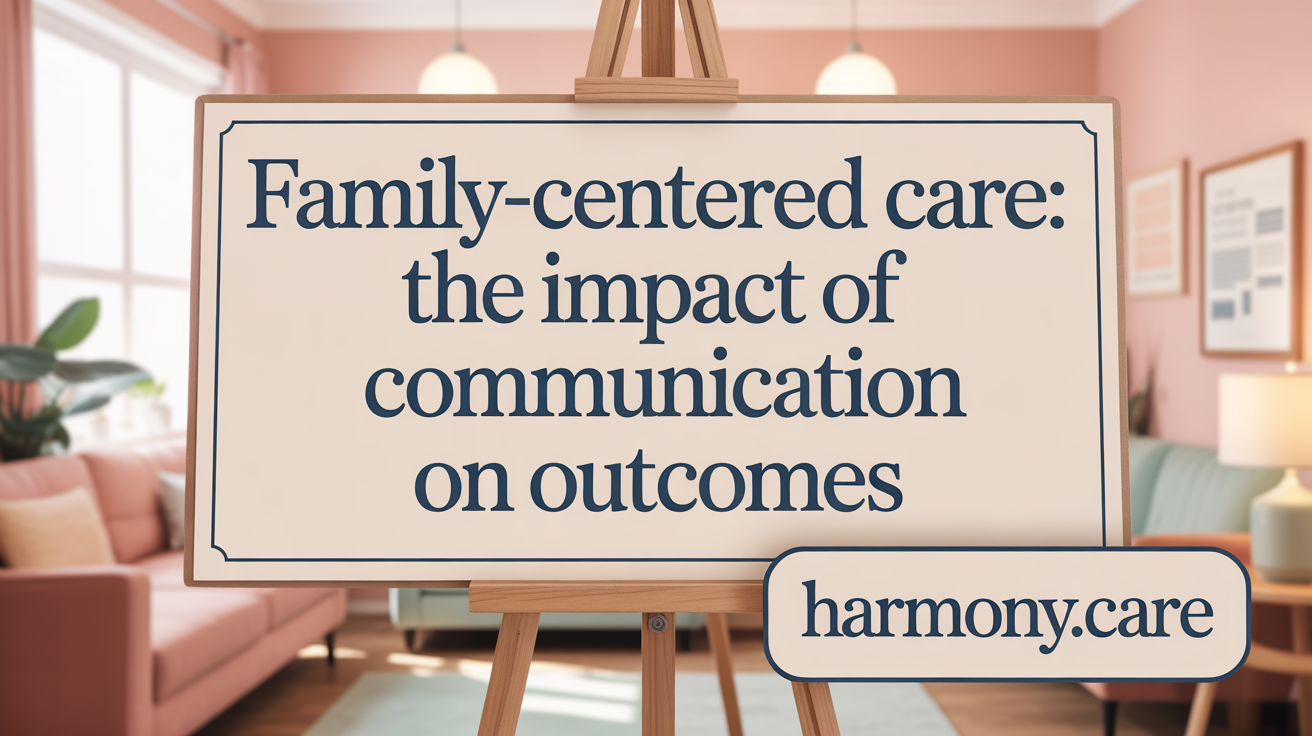 Family-centered care: the impact of communication on outcomes

harmony.care